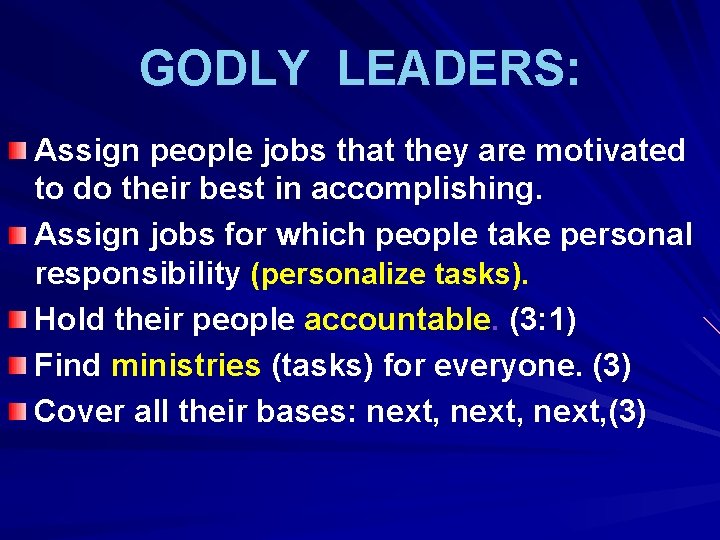 GODLY LEADERS:

Assign people jobs that they are motivated to do their best in accomplishing.

Assign jobs for which people take personal responsibility (personalize tasks).

Hold their people accountable. (3:1)

Find ministries (tasks) for everyone. (3)

Cover all their bases: next, next, next,(3)